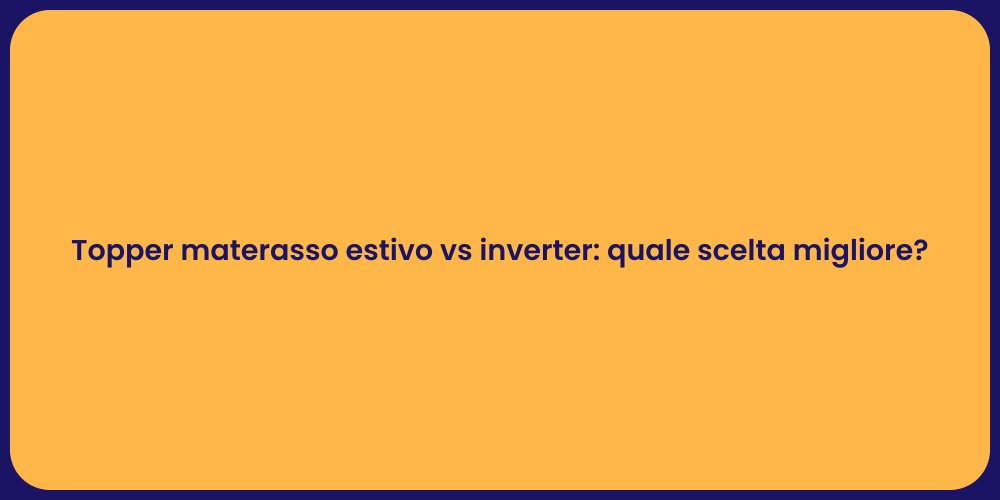 Topper materasso estivo vs inverter: quale scelta migliore?